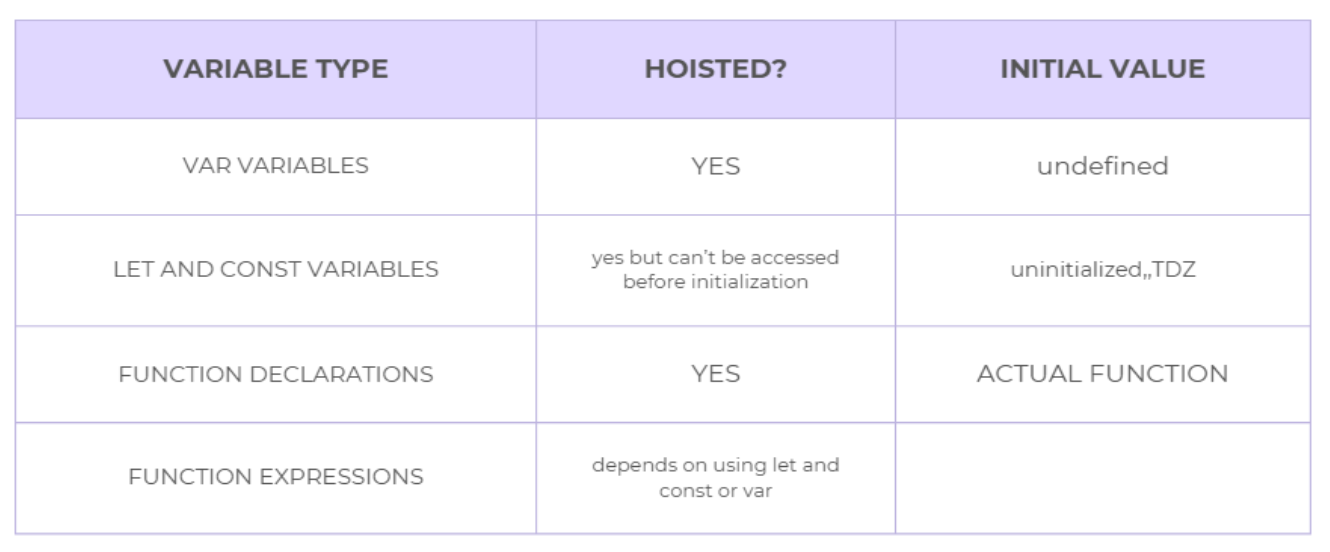 | VARIABLE TYPE | HOISTED? | INITIAL VALUE |
|---|---|---|
| VAR VARIABLES | YES | undefined |
| LET AND CONST VARIABLES | yes but can't be accessed before initialization | uninitialized,,TDZ |
| FUNCTION DECLARATIONS | YES | ACTUAL FUNCTION |
| FUNCTION EXPRESSIONS | depends on using let and const or var | |